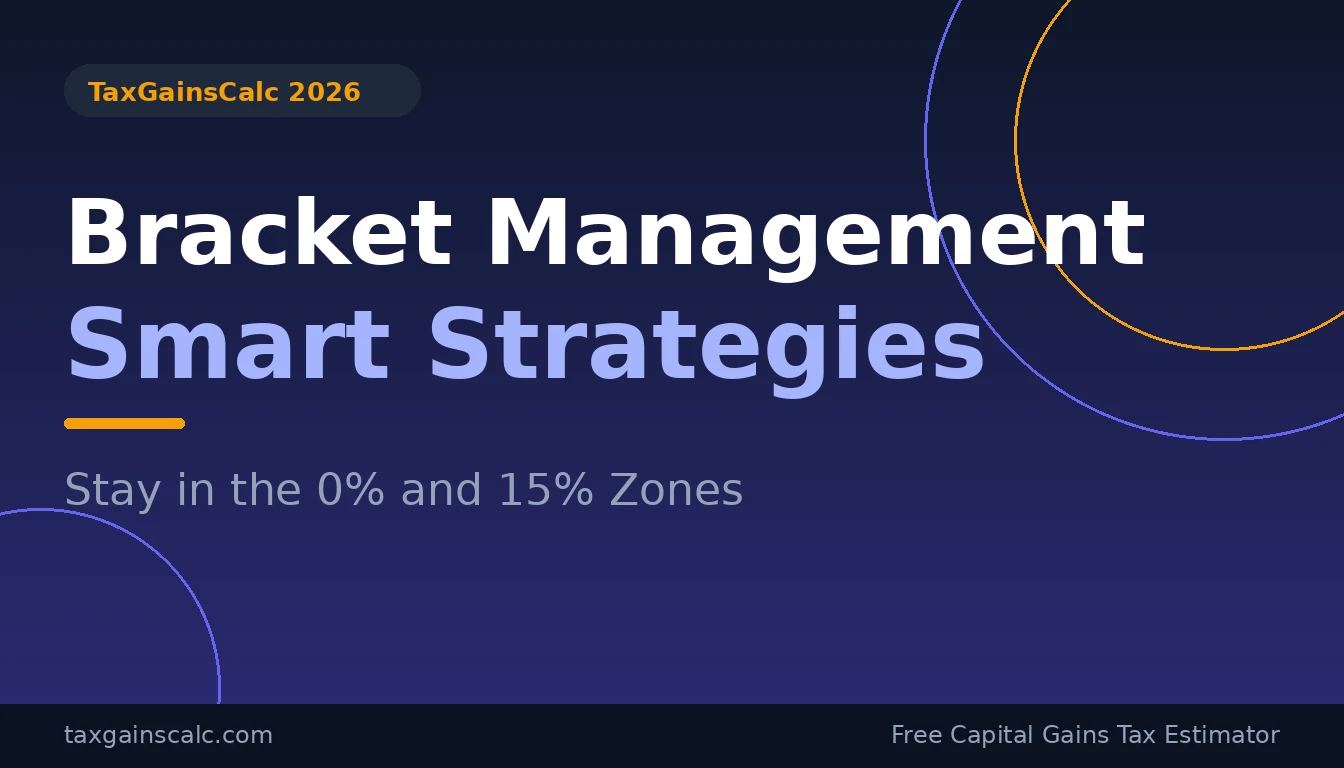 TaxGainsCalc 2026

Bracket Management
Smart Strategies

Stay in the 0% and 15% Zones

taxgainscalc.com

Free Capital Gains Tax Estimator